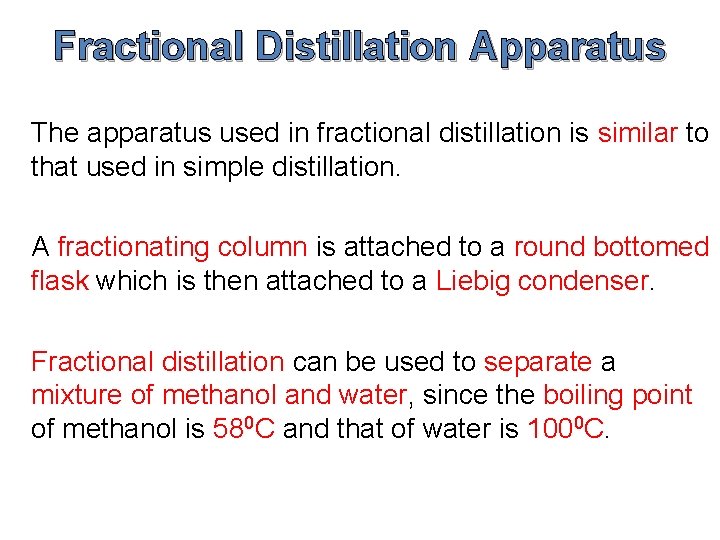 Fractional Distillation Apparatus

The apparatus used in fractional distillation is similar to that used in simple distillation.

A fractionating column is attached to a round bottomed flask which is then attached to a Liebig condenser.

Fractional distillation can be used to separate a mixture of methanol and water, since the boiling point of methanol is $58^0$C and that of water is $100^0$C.